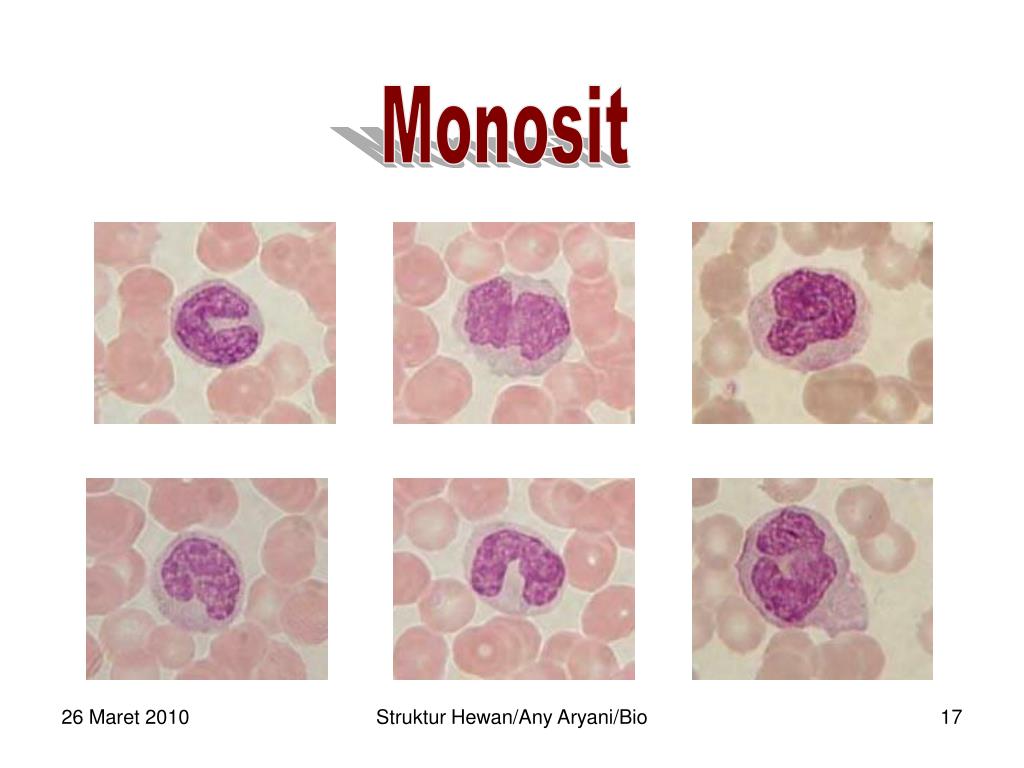 Monosit

26 Maret 2010

Struktur Hewan/Any Aryani/Bio

17